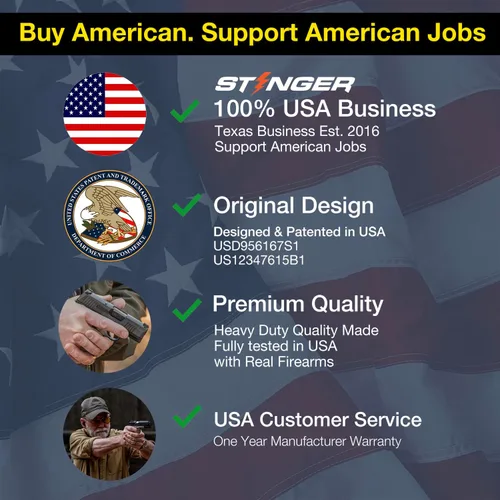 Buy American. Support American Jobs

STINGER
100% USA Business
Texas Business Est. 2016
Support American Jobs

UNITED STATES PATENT AND TRADEMARK OFFICE
DEPARTMENT OF COMMERCE

Original Design
Designed & Patented in USA
USD956167S1
US12347615B1

Premium Quality
Heavy Duty Quality Made
Fully tested in USA
with Real Firearms

USA Customer Service
One Year Manufacturer Warranty